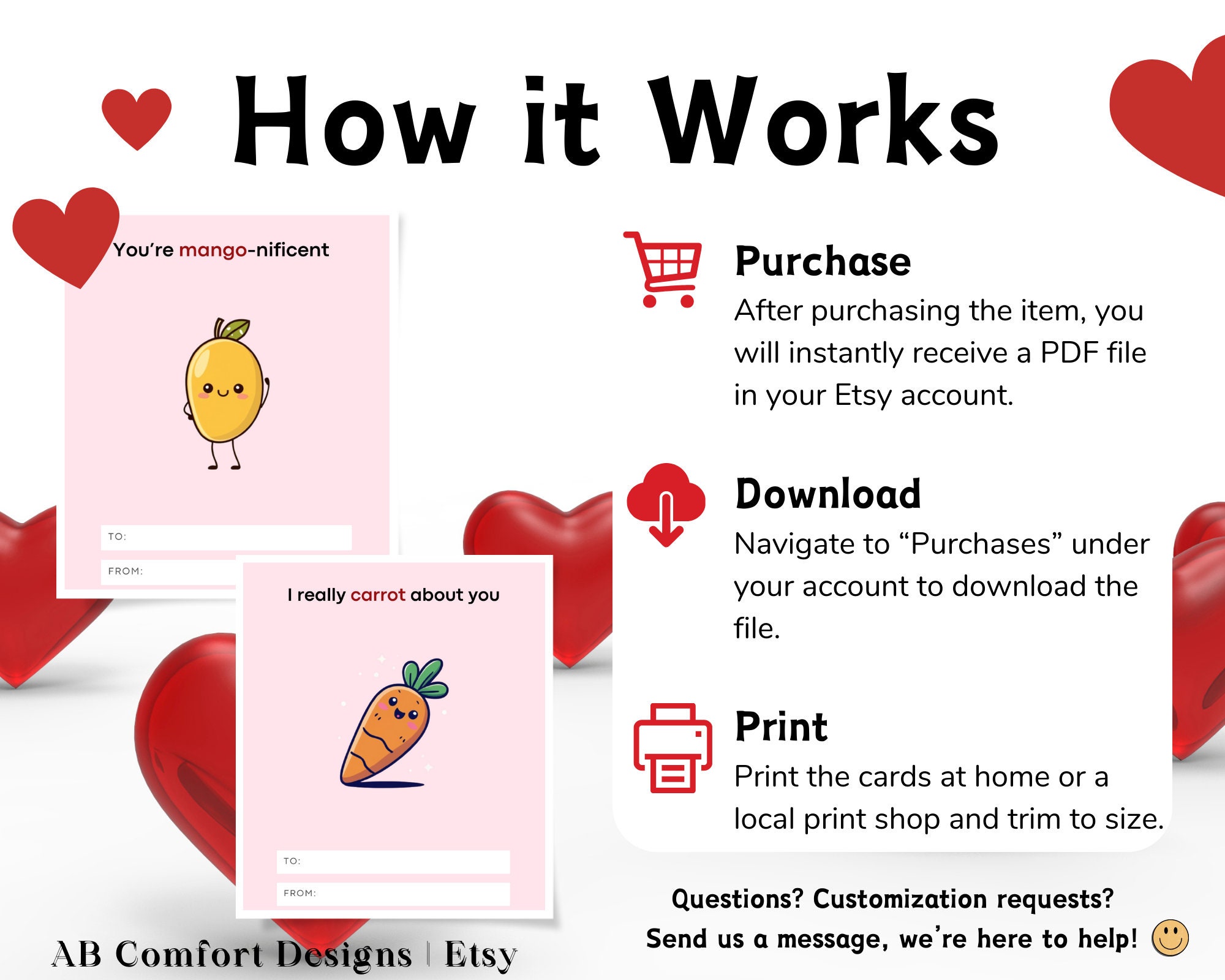 How it Works

You're mango-nificent

TO:

FROM:

I really carrot about you

TO:

FROM:

Purchase

After purchasing the item, you will instantly receive a PDF file in your Etsy account.

Download

Navigate to "Purchases" under your account to download the file.

Print

Print the cards at home or a local print shop and trim to size.

Questions? Customization requests?
Send us a message, we're here to help!

AB Comfort Designs | Etsy